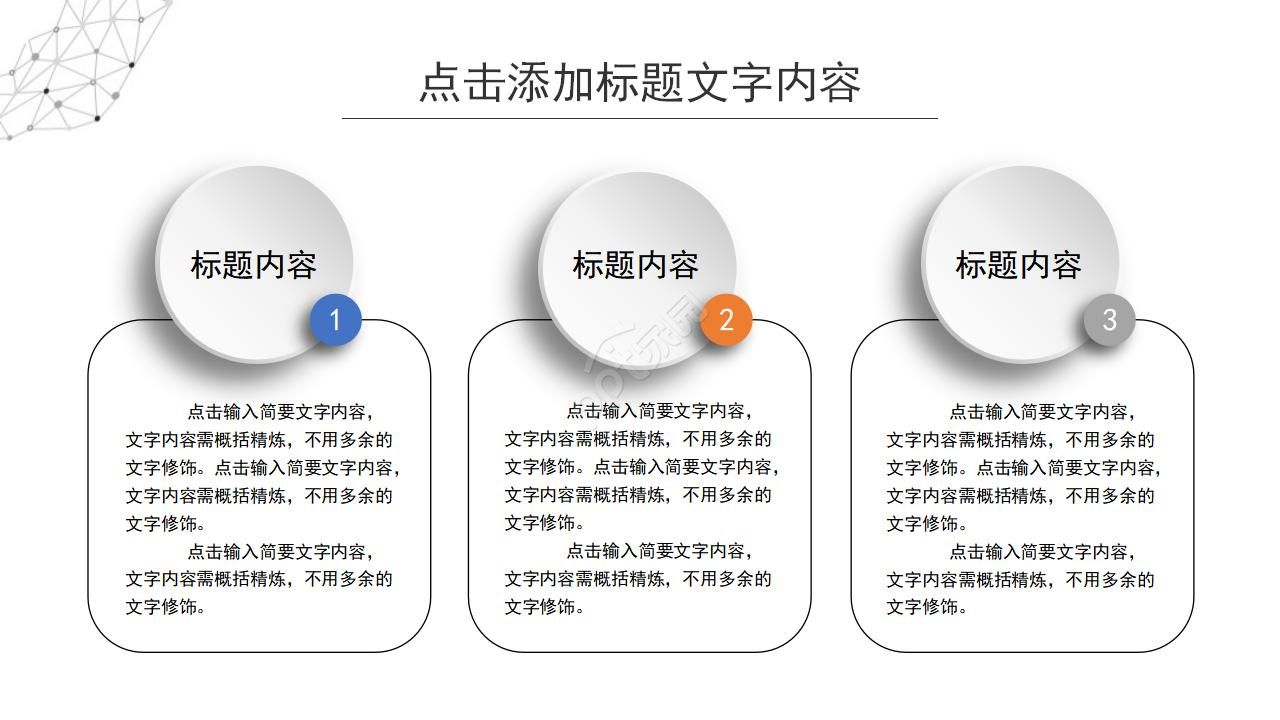 点击添加标题文字内容

标题内容

1

点击输入简要文字内容，文字内容需概括精炼，不用多余的文字修饰。点击输入简要文字内容，文字内容需概括精炼，不用多余的文字修饰。

点击输入简要文字内容，文字内容需概括精炼，不用多余的文字修饰。

标题内容

2

点击输入简要文字内容，文字内容需概括精炼，不用多余的文字修饰。点击输入简要文字内容，文字内容需概括精炼，不用多余的文字修饰。

点击输入简要文字内容，文字内容需概括精炼，不用多余的文字修饰。

标题内容

3

点击输入简要文字内容，文字内容需概括精炼，不用多余的文字修饰。点击输入简要文字内容，文字内容需概括精炼，不用多余的文字修饰。

点击输入简要文字内容，文字内容需概括精炼，不用多余的文字修饰。